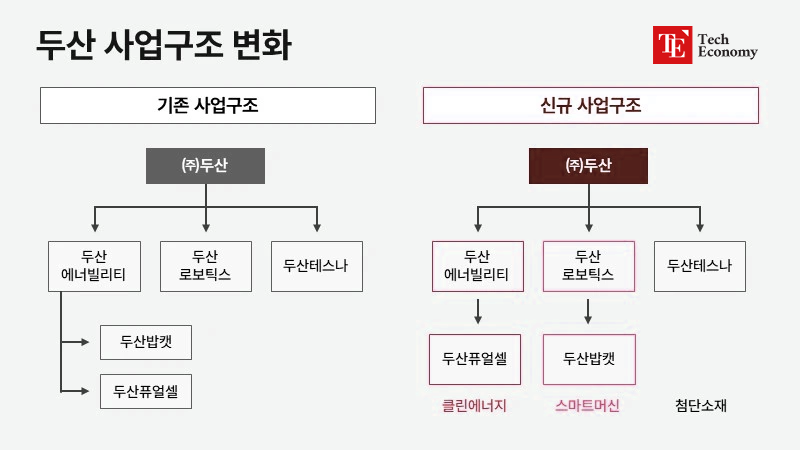 두산 사업구조 변화

TE Tech Economy

기존 사업구조

㈜두산

두산 에너빌리티

두산 로보틱스

두산테스나

두산밥캣

두산퓨얼셀

신규 사업구조

㈜두산

두산 에너빌리티

두산 로보틱스

두산테스나

두산퓨얼셀

두산밥캣

클린에너지

스마트머신

첨단소재